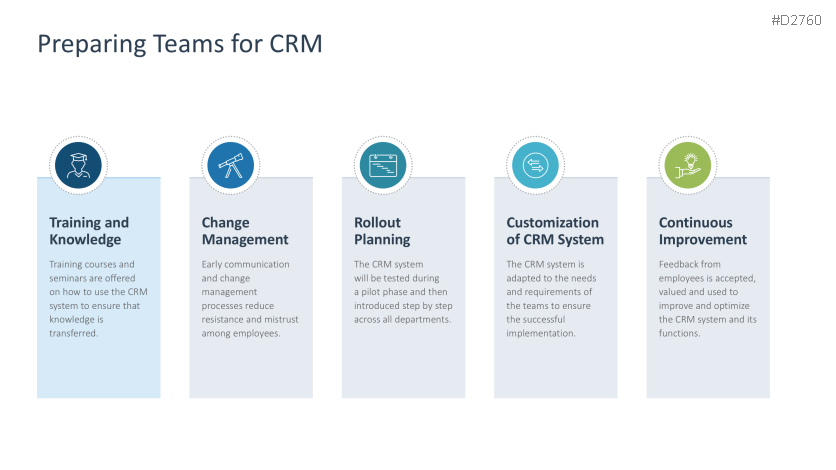 #D2760

Preparing Teams for CRM

Training and Knowledge

Training courses and seminars are offered on how to use the CRM system to ensure that knowledge is transferred.

Change Management

Early communication and change management processes reduce resistance and mistrust among employees.

Rollout Planning

The CRM system will be tested during a pilot phase and then introduced step by step across all departments.

Customization of CRM System

The CRM system is adapted to the needs and requirements of the teams to ensure the successful implementation.

Continuous Improvement

Feedback from employees is accepted, valued and used to improve and optimize the CRM system and its functions.